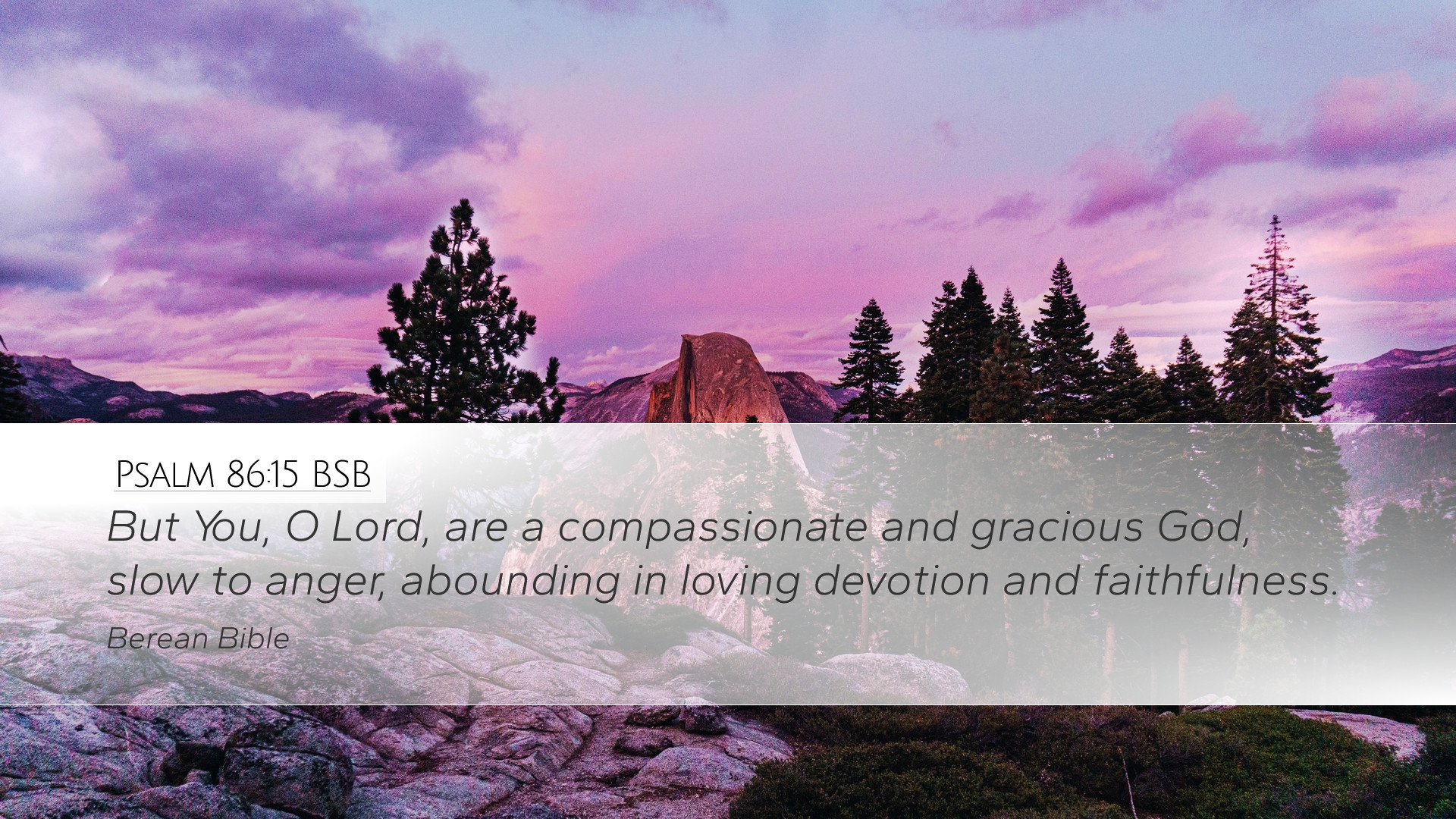 Psalm 86:15 BSB

But You, O Lord, are a compassionate and gracious God, slow to anger, abounding in loving devotion and faithfulness.

Berean Bible